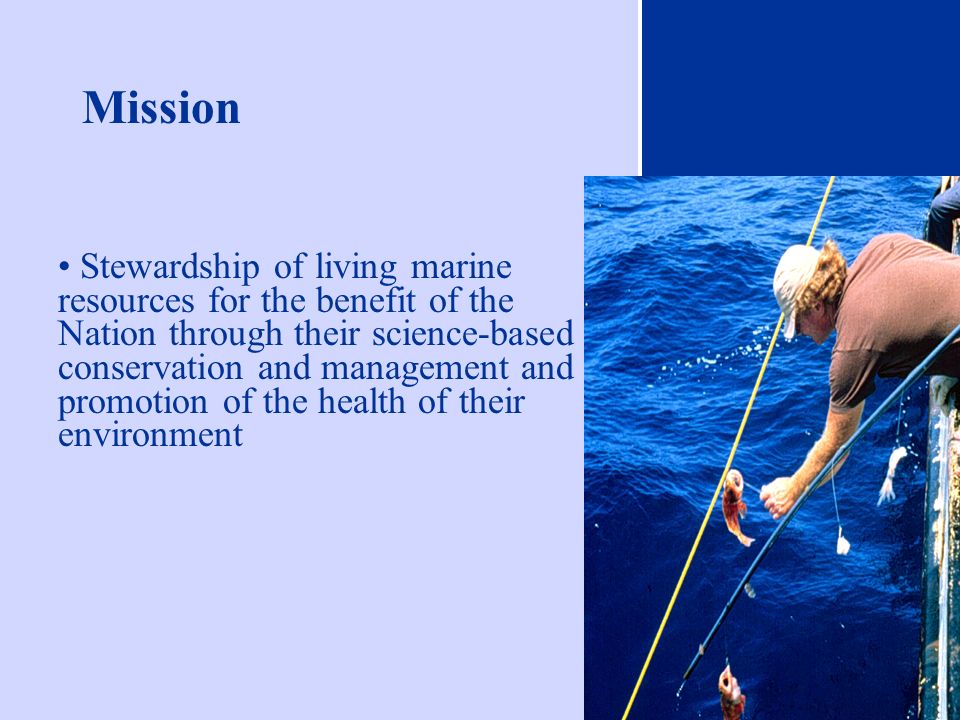 Mission

• Stewardship of living marine resources for the benefit of the Nation through their science-based conservation and management and promotion of the health of their environment